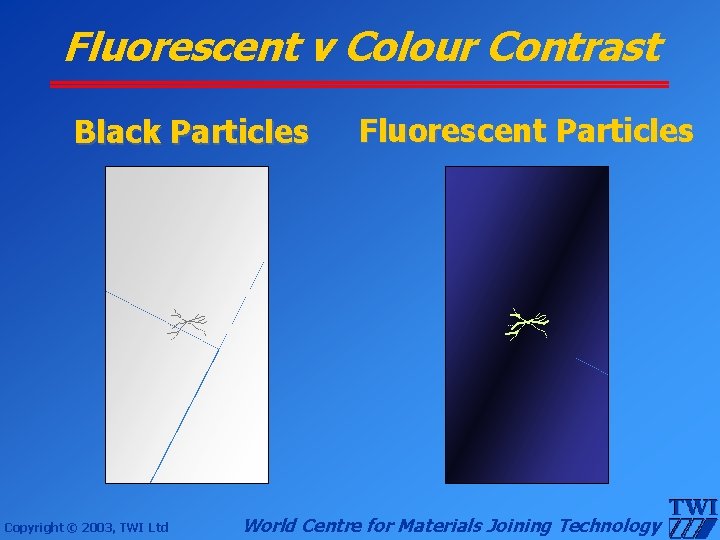 Fluorescent v Colour Contrast

Black Particles

Fluorescent Particles

Copyright © 2003, TWI Ltd

World Centre for Materials Joining Technology

TWI